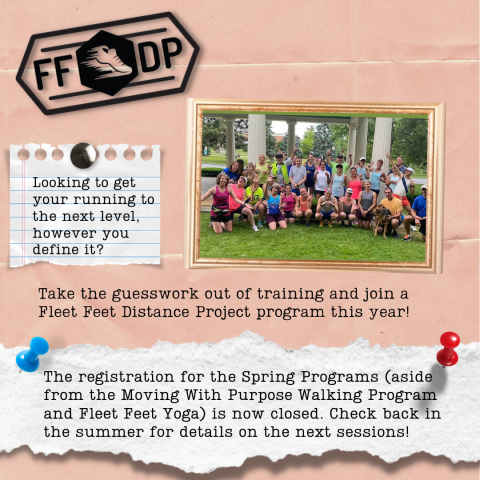 FF DP

Looking to get your running to the next level, however you define it?

Take the guesswork out of training and join a Fleet Feet Distance Project program this year!

The registration for the Spring Programs (aside from the Moving With Purpose Walking Program and Fleet Feet Yoga) is now closed. Check back in the summer for details on the next sessions!